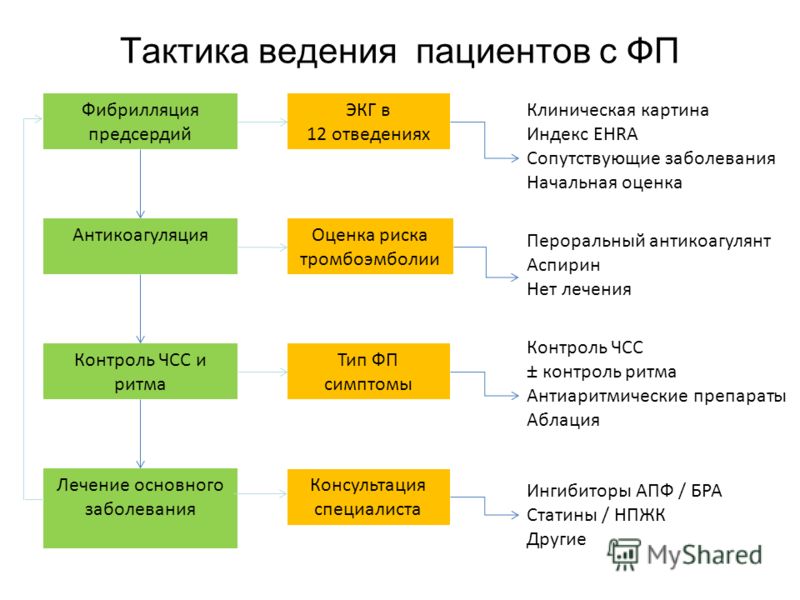 Тактика ведения пациентов с ФП

Фибрилляция предсердий

ЭКГ в 12 отведениях

Клиническая картина
Индекс EHRA
Сопутствующие заболевания
Начальная оценка

Антикоагуляция

Оценка риска тромбоэмболии

Пероральный антикоагулянт
Аспирин
Нет лечения

Контроль ЧСС и ритма

Тип ФП симптомы

Контроль ЧСС
± контроль ритма
Антиаритмические препараты
Аблация

Лечение основного заболевания

Консультация специалиста

Ингибиторы АПФ / БРА
Статины / НПЖК
Другие

MyShared